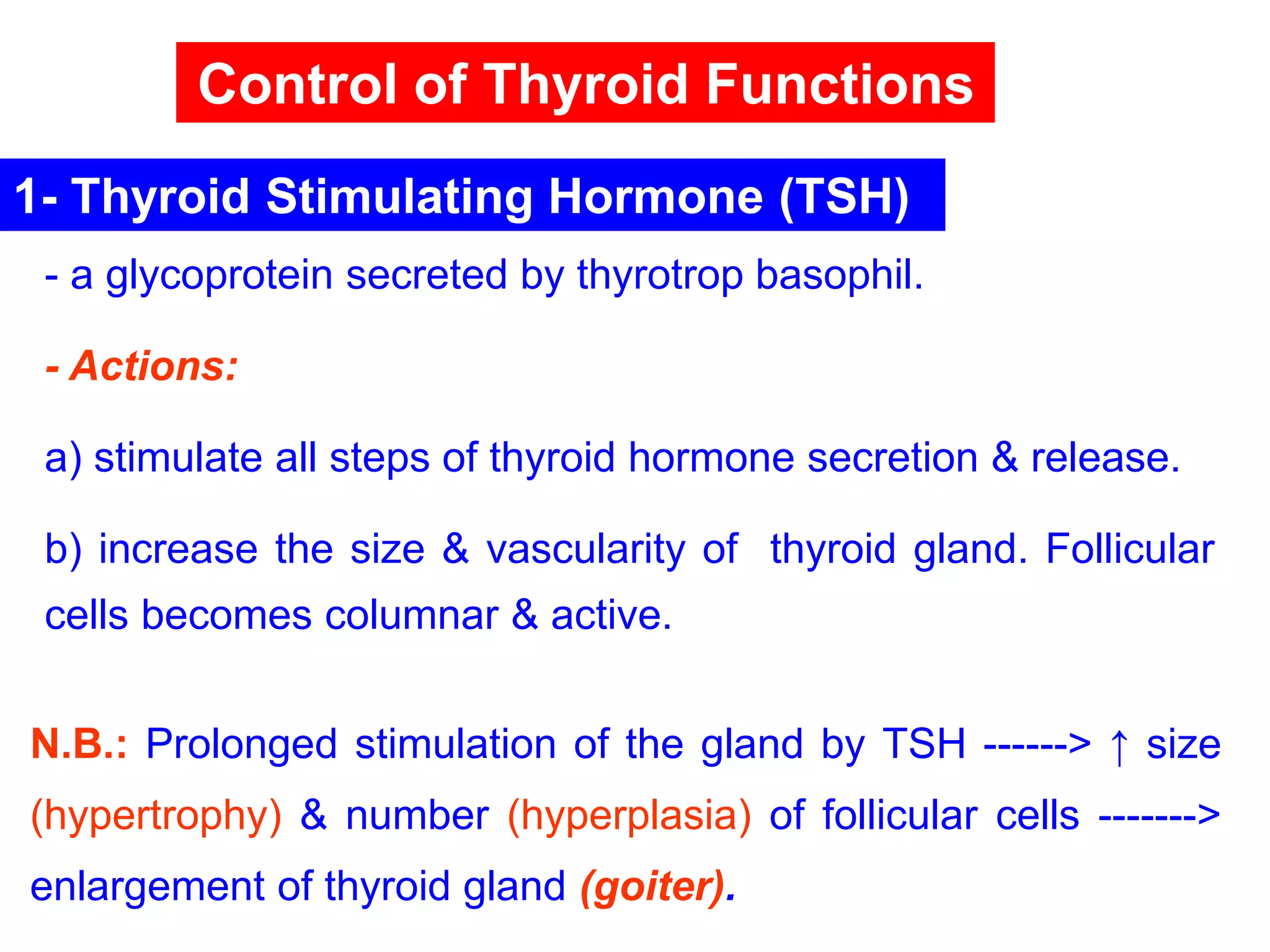 Control of Thyroid Functions

1- Thyroid Stimulating Hormone (TSH)

- a glycoprotein secreted by thyrotrop basophil.

- Actions:

a) stimulate all steps of thyroid hormone secretion & release.

b) increase the size & vascularity of thyroid gland. Follicular cells becomes columnar & active.

N.B.: Prolonged stimulation of the gland by TSH ------> ↑ size (hypertrophy) & number (hyperplasia) of follicular cells -------> enlargement of thyroid gland (goiter).